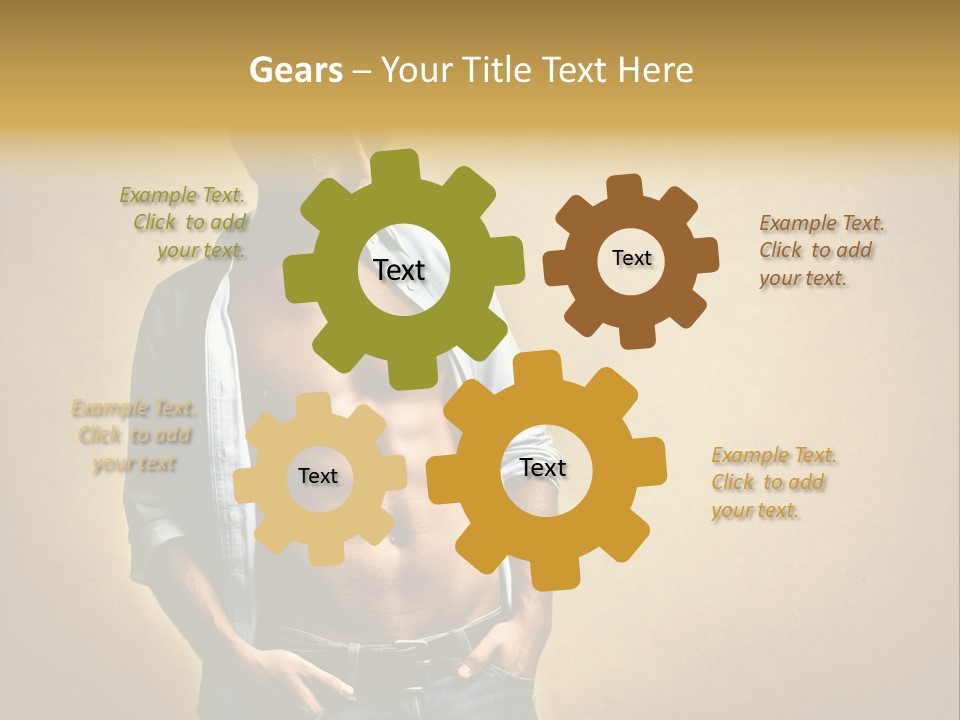 Gears – Your Title Text Here

Example Text. Click to add your text.

Text

Text

Example Text. Click to add your text.

Example Text. Click to add your text

Text

Text

Example Text. Click to add your text.